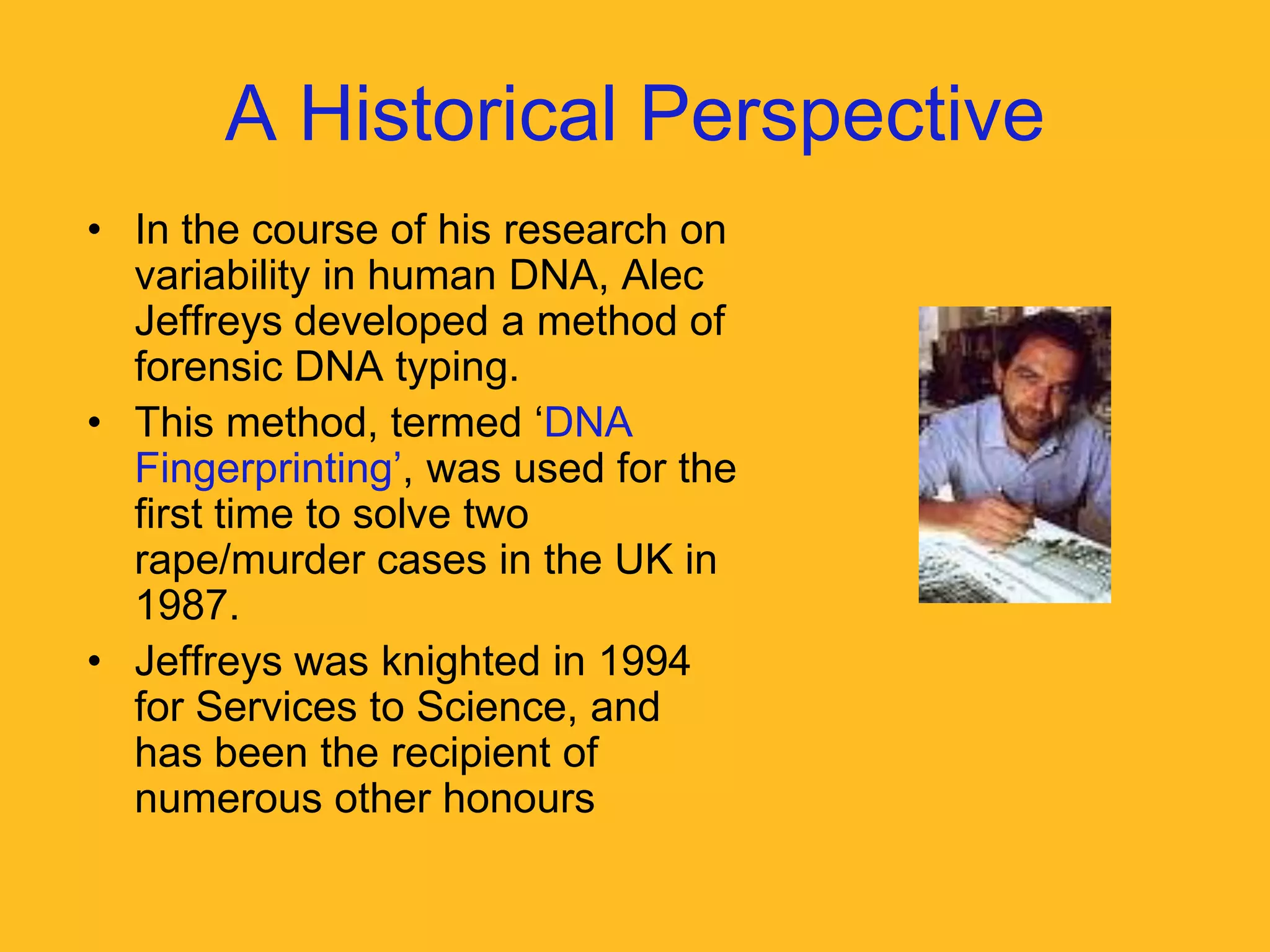 A Historical Perspective

• In the course of his research on variability in human DNA, Alec Jeffreys developed a method of forensic DNA typing.
• This method, termed ‘DNA Fingerprinting’, was used for the first time to solve two rape/murder cases in the UK in 1987.
• Jeffreys was knighted in 1994 for Services to Science, and has been the recipient of numerous other honours